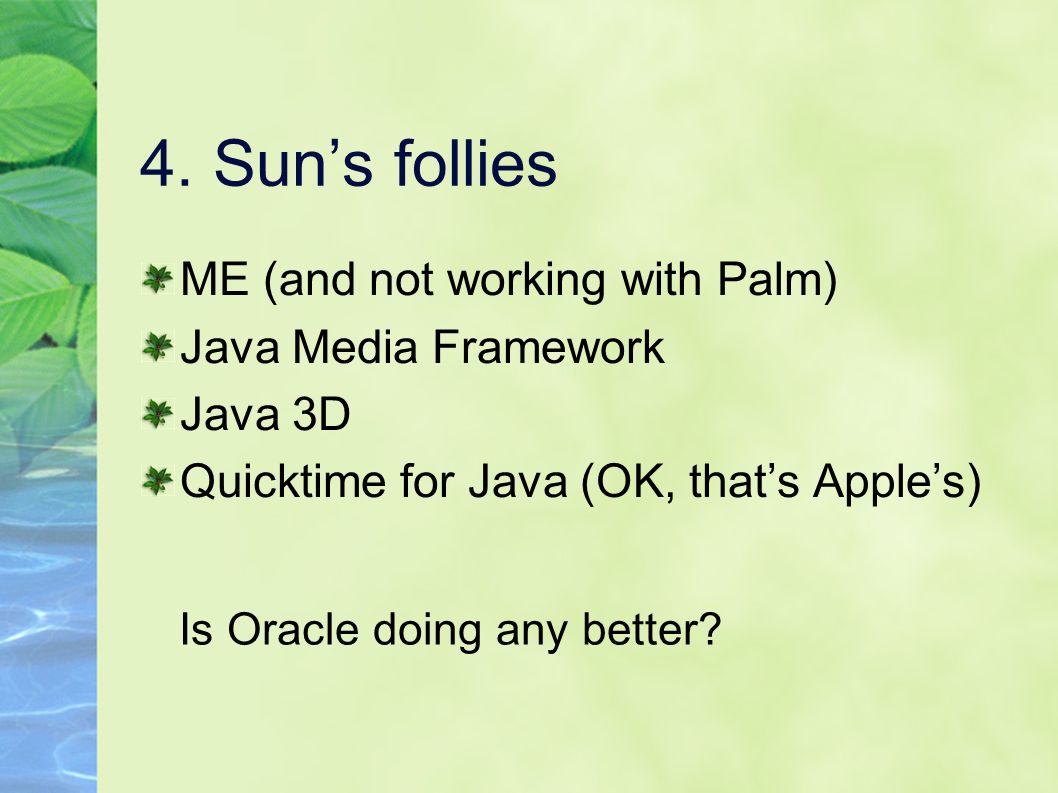 4. Sun’s follies

ME (and not working with Palm)

Java Media Framework

Java 3D

Quicktime for Java (OK, that’s Apple’s)

Is Oracle doing any better?